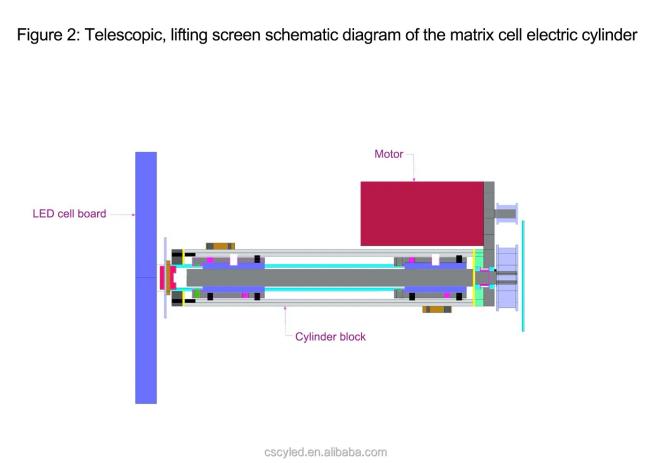 Figure 2: Telescopic, lifting screen schematic diagram of the matrix cell electric cylinder

Motor

LED cell board

Cylinder block

cscyled.en.alibaba.com